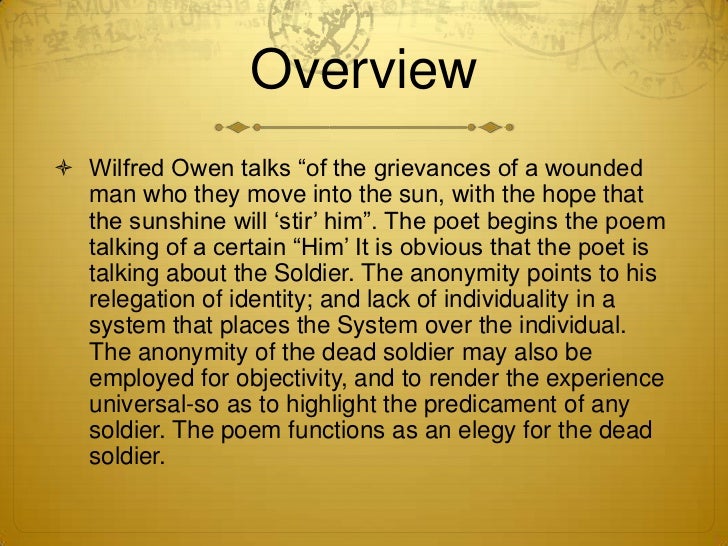 Overview

Wilfred Owen talks “of the grievances of a wounded man who they move into the sun, with the hope that the sunshine will ‘stir’ him”. The poet begins the poem talking of a certain “Him’ It is obvious that the poet is talking about the Soldier. The anonymity points to his relegation of identity; and lack of individuality in a system that places the System over the individual. The anonymity of the dead soldier may also be employed for objectivity, and to render the experience universal-so as to highlight the predicament of any soldier. The poem functions as an elegy for the dead soldier.